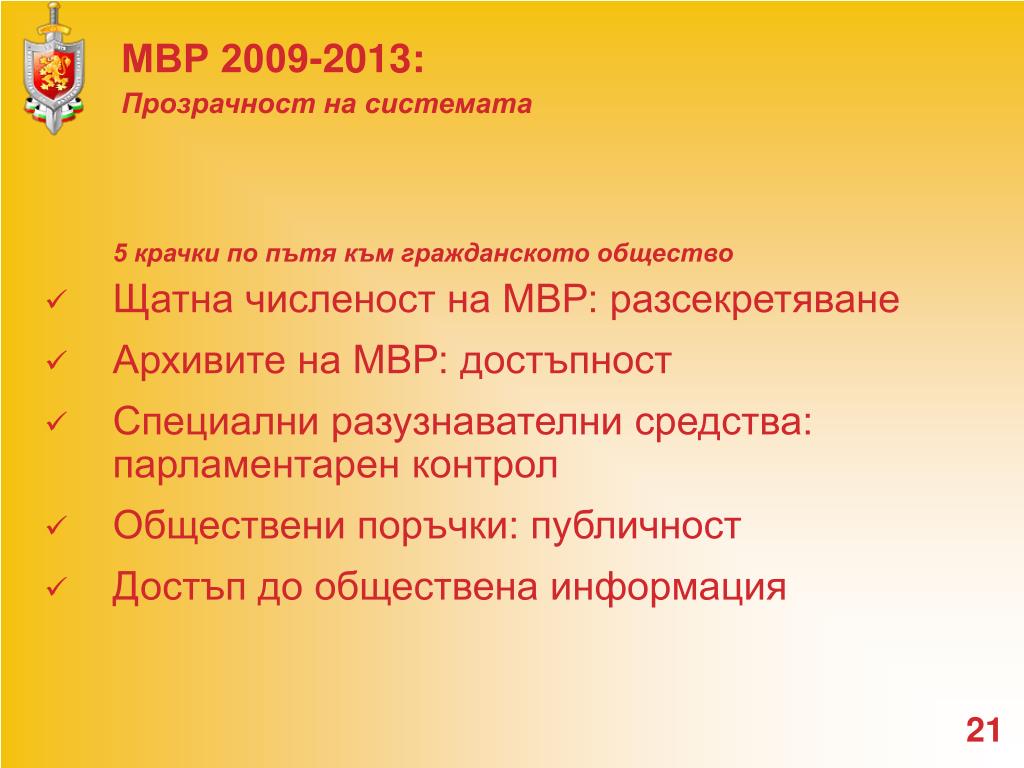 МВР 2009-2013:
Прозрачност на системата

5 крачки по пътя към гражданското общество

✓ Щатна численост на МВР: разсекретяване
✓ Архивите на МВР: достъпност
✓ Специални разузнавателни средства: парламентарен контрол
✓ Обществени поръчки: публичност
✓ Достъп до обществена информация

21